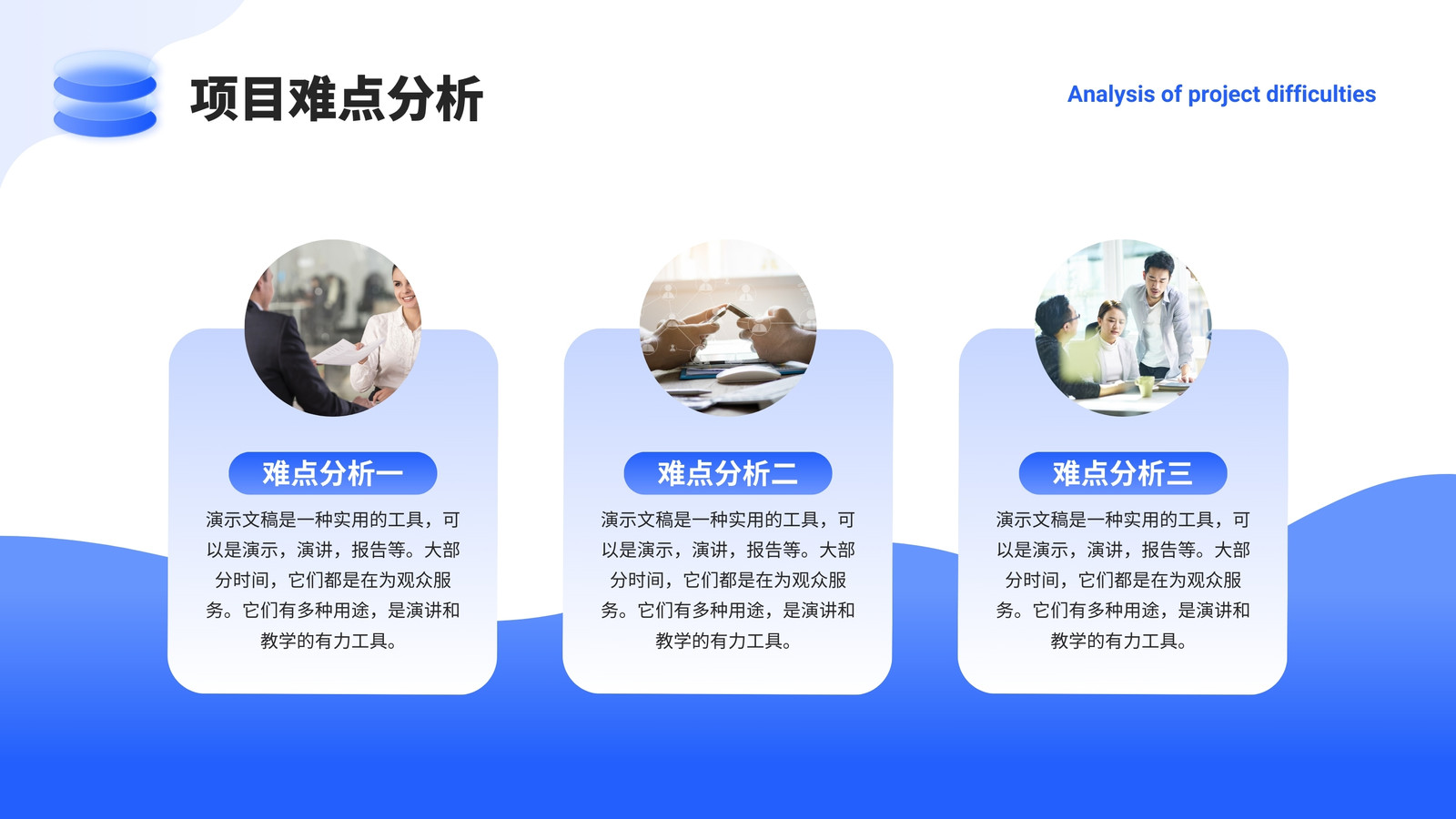 项目难点分析

Analysis of project difficulties

难点分析一

演示文稿是一种实用的工具，可以是演示，演讲，报告等。大部分时间，它们都是在为观众服务。它们有多种用途，是演讲和教学的有力工具。

难点分析二

演示文稿是一种实用的工具，可以是演示，演讲，报告等。大部分时间，它们都是在为观众服务。它们有多种用途，是演讲和教学的有力工具。

难点分析三

演示文稿是一种实用的工具，可以是演示，演讲，报告等。大部分时间，它们都是在为观众服务。它们有多种用途，是演讲和教学的有力工具。